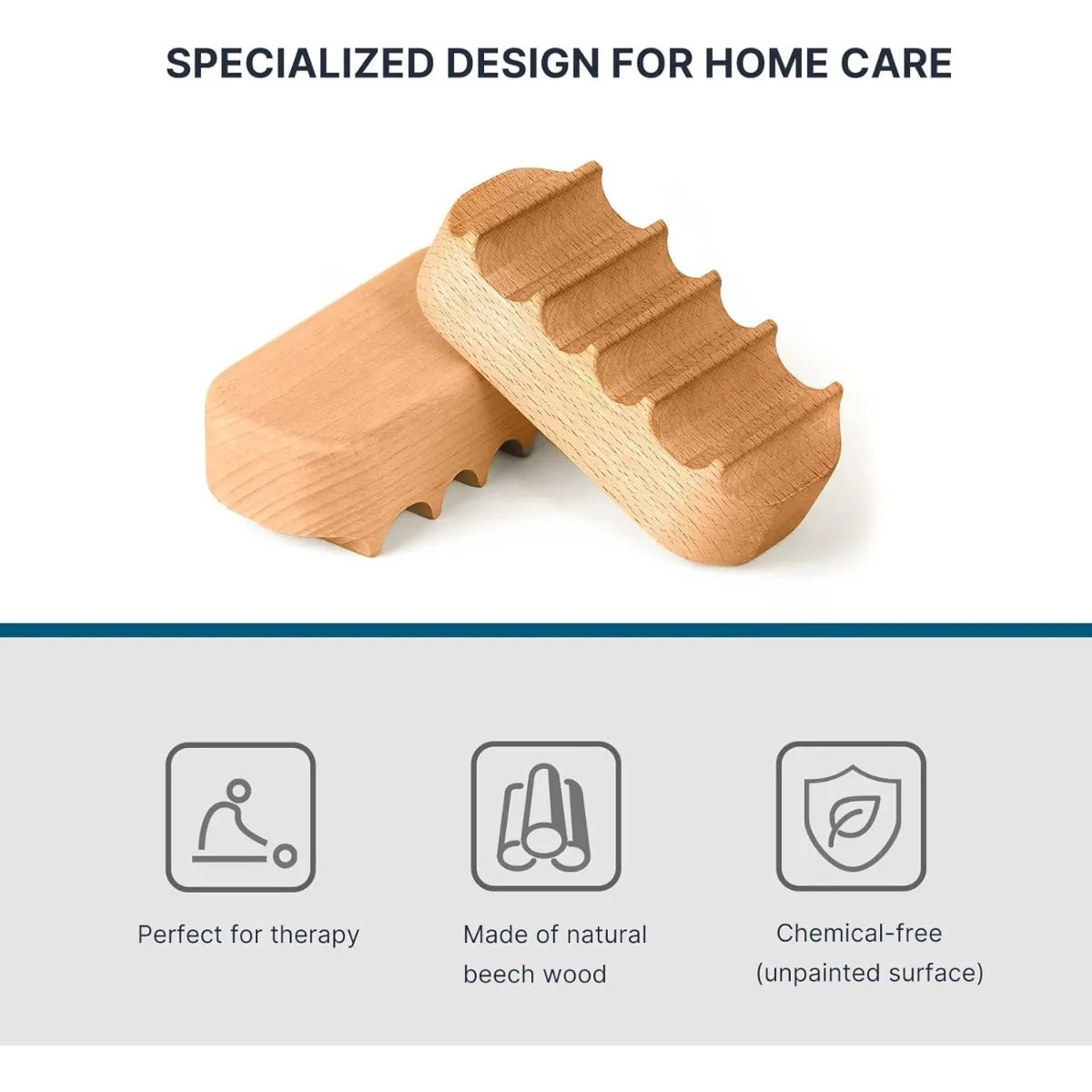 SPECIALIZED DESIGN FOR HOME CARE

Perfect for therapy

Made of natural beech wood

Chemical-free (unpainted surface)